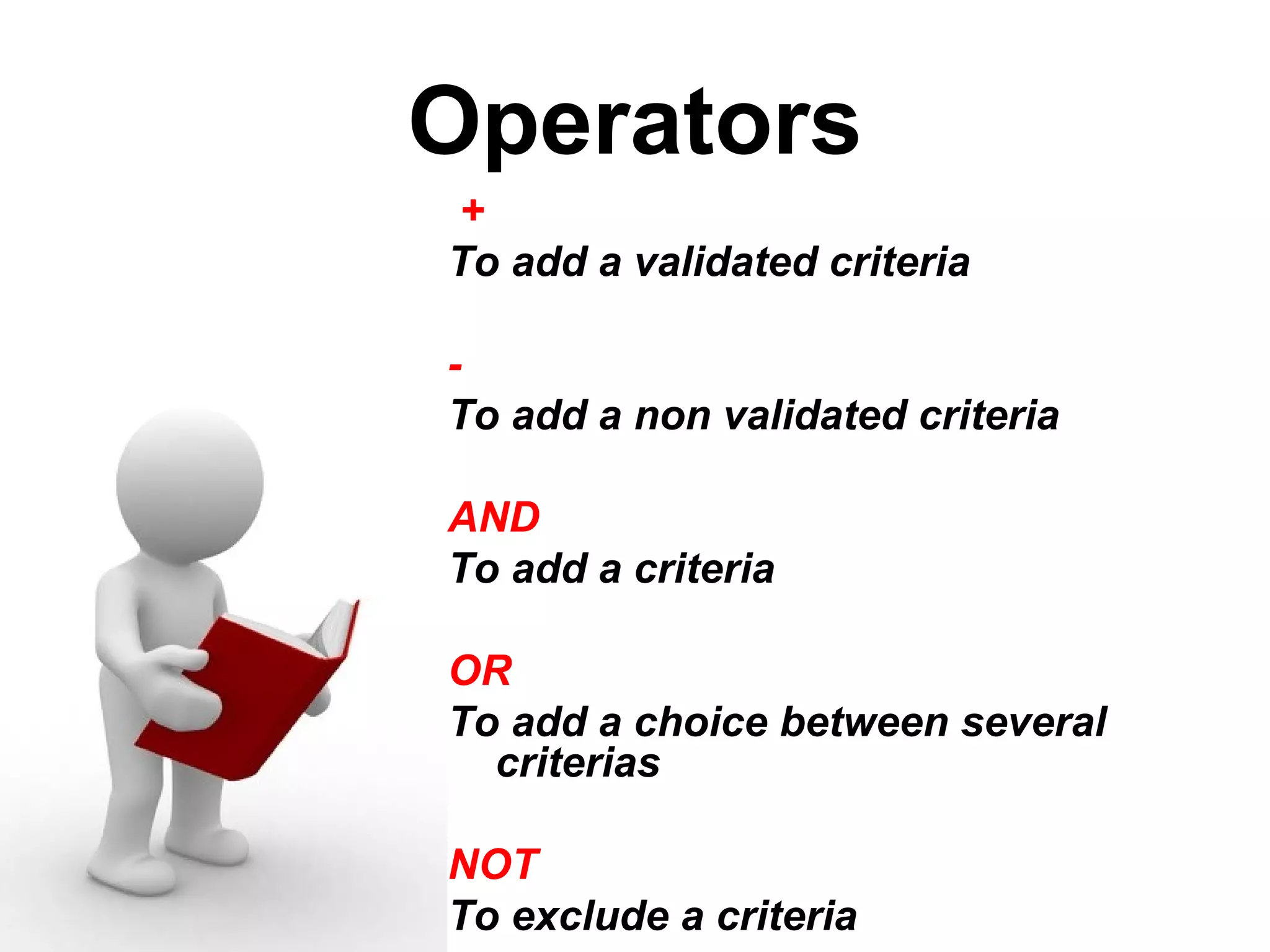 Operators

+

To add a validated criteria

-

To add a non validated criteria

AND

To add a criteria

OR

To add a choice between several criterias

NOT

To exclude a criteria